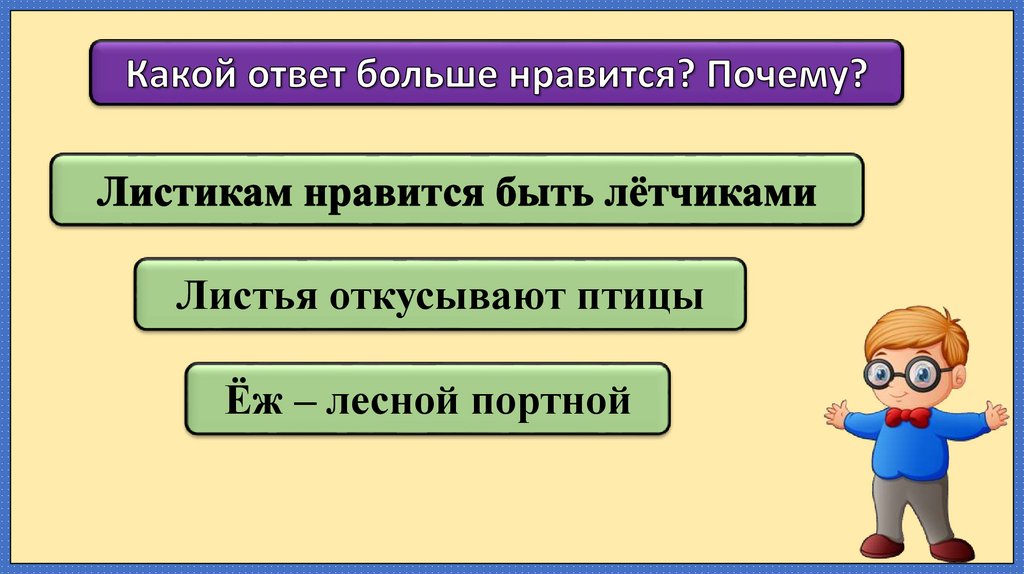 Какой ответ больше нравится? Почему?

Листикам нравится быть лётчиками

Листья откусывают птицы

Ёж – лесной портной